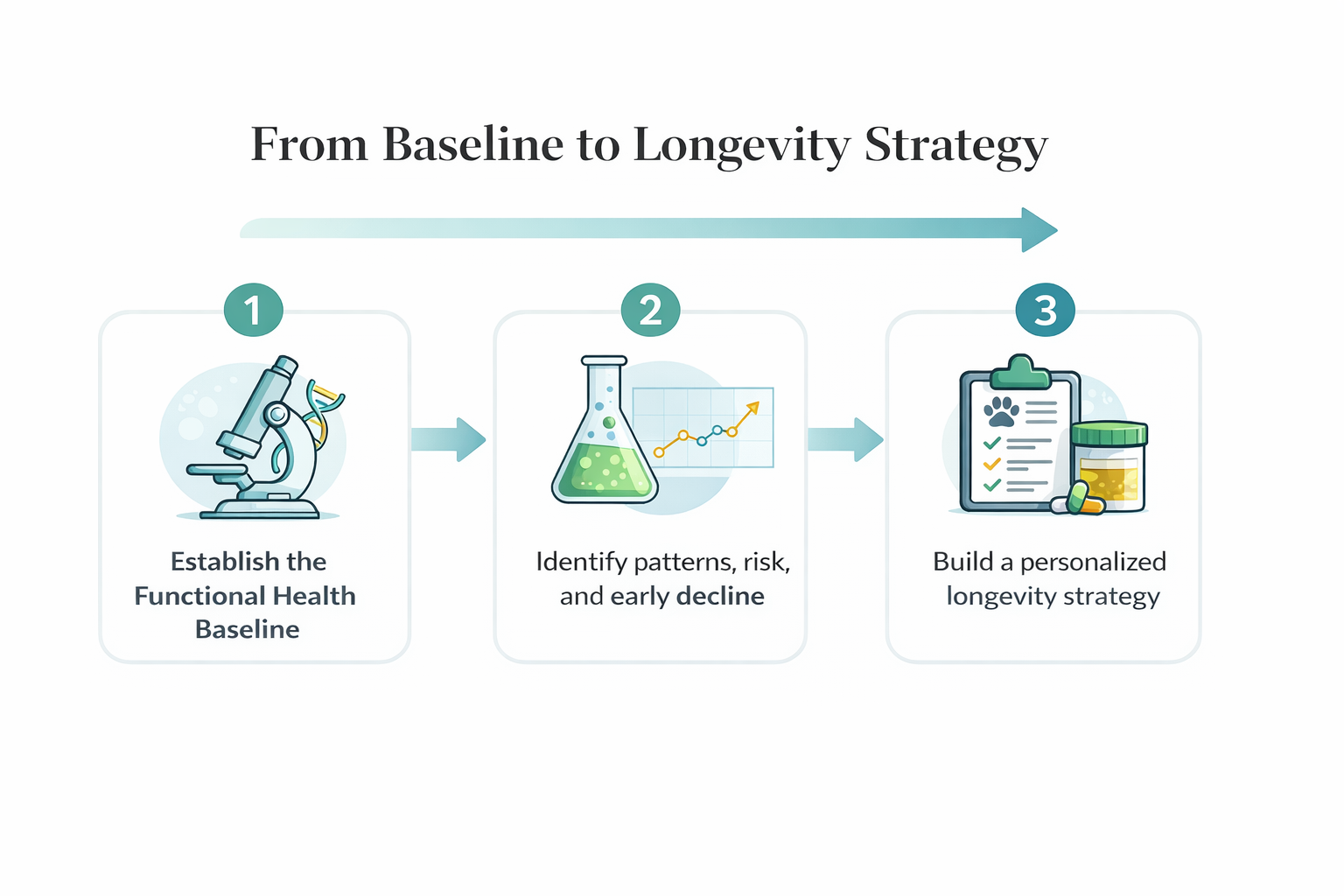 From Baseline to Longevity Strategy

1

Establish the Functional Health Baseline

2

Identify patterns, risk, and early decline

3

Build a personalized longevity strategy